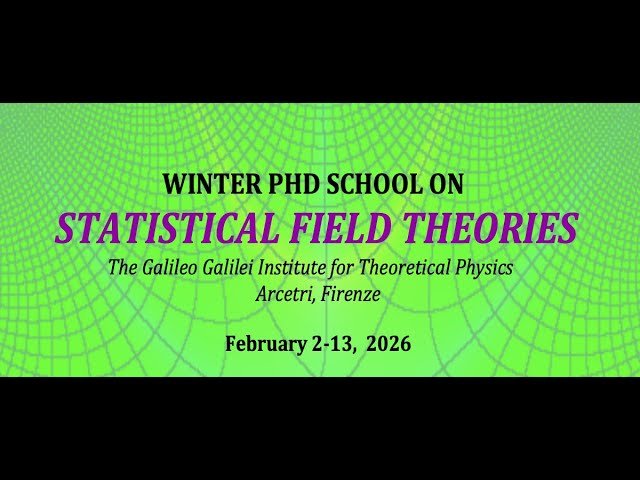 WINTER PHD SCHOOL ON
STATISTICAL FIELD THEORIES
The Galileo Galilei Institute for Theoretical Physics
Arcetri, Firenze

February 2-13, 2026